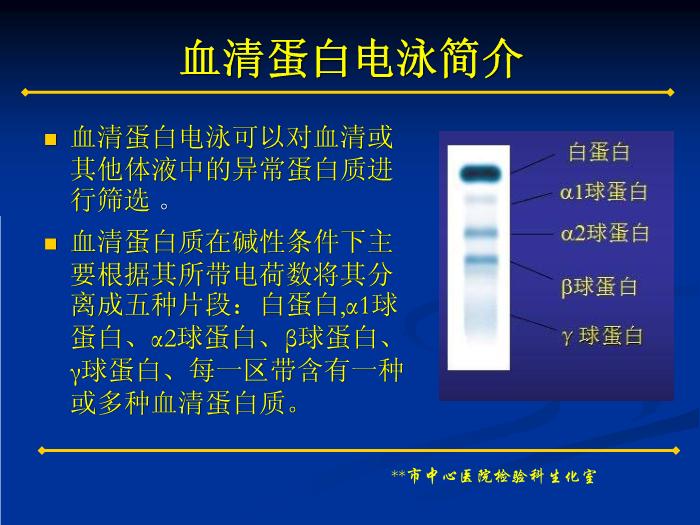 血清蛋白电泳简介

■ 血清蛋白电泳可以对血清或其他体液中的异常蛋白质进行筛选 。

■ 血清蛋白质在碱性条件下主要根据其所带电荷数将其分离成五种片段：白蛋白,α1球蛋白、α2球蛋白、β球蛋白、γ球蛋白、每一区带含有一种或多种血清蛋白质。

白蛋白
α1球蛋白
α2球蛋白
β球蛋白
γ 球蛋白

**市中心医院检验科生化室